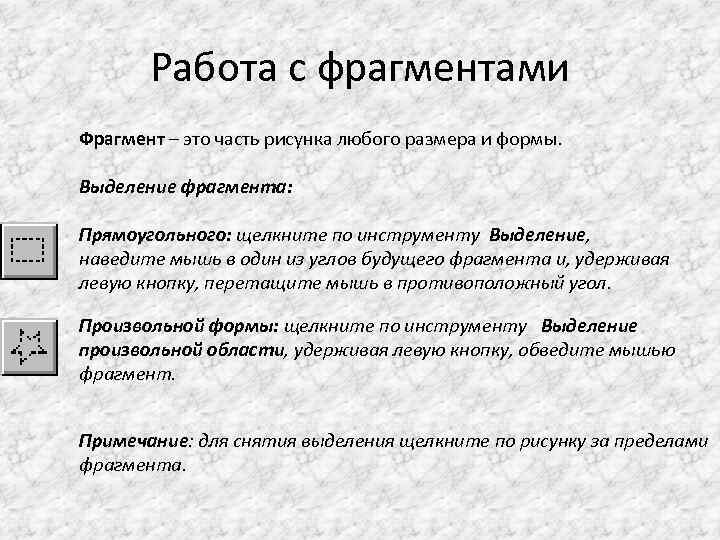 Работа с фрагментами

Фрагмент – это часть рисунка любого размера и формы.

Выделение фрагмента:

Прямоугольного: щелкните по инструменту Выделение, наведите мышь в один из углов будущего фрагмента и, удерживая левую кнопку, перетащите мышь в противоположный угол.

Произвольной формы: щелкните по инструменту Выделение произвольной области, удерживая левую кнопку, обведите мышью фрагмент.

Примечание: для снятия выделения щелкните по рисунку за пределами фрагмента.